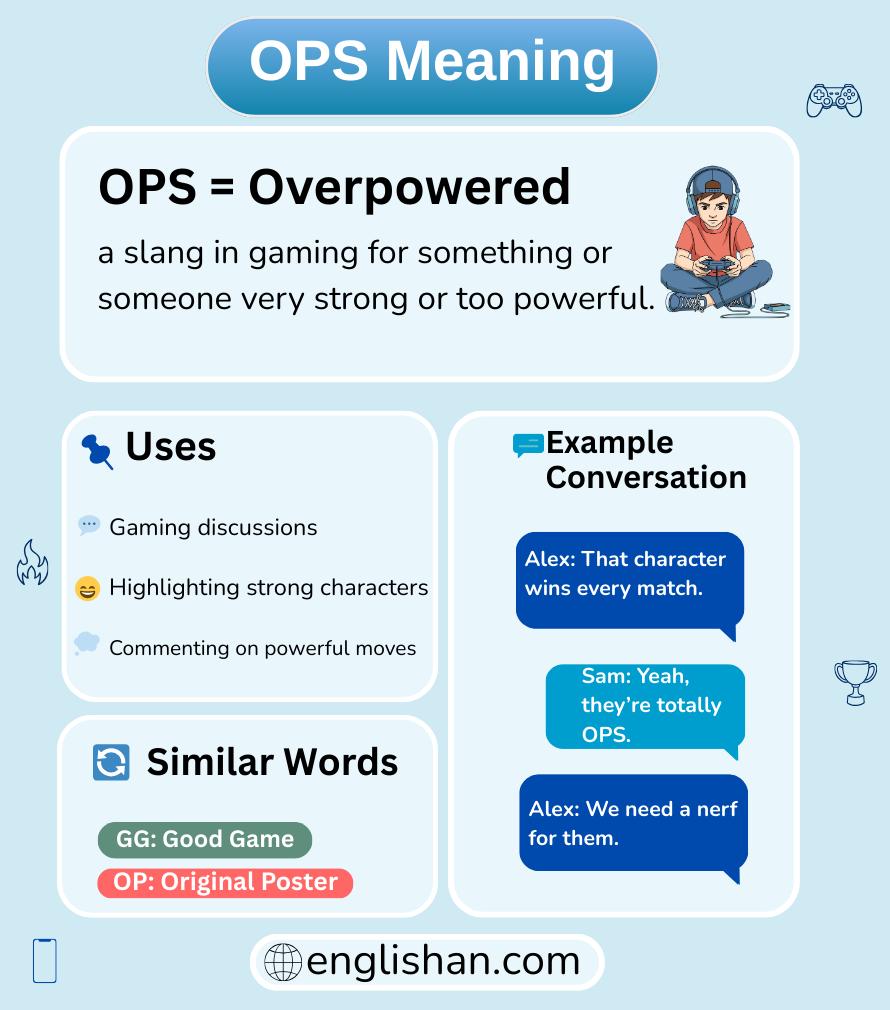 OPS Meaning

OPS = Overpowered

a slang in gaming for something or someone very strong or too powerful.

Uses

Gaming discussions

Highlighting strong characters

Commenting on powerful moves

Similar Words

GG: Good Game

OP: Original Poster

Example Conversation

Alex: That character wins every match.

Sam: Yeah, they're totally OPS.

Alex: We need a nerf for them.

englishan.com